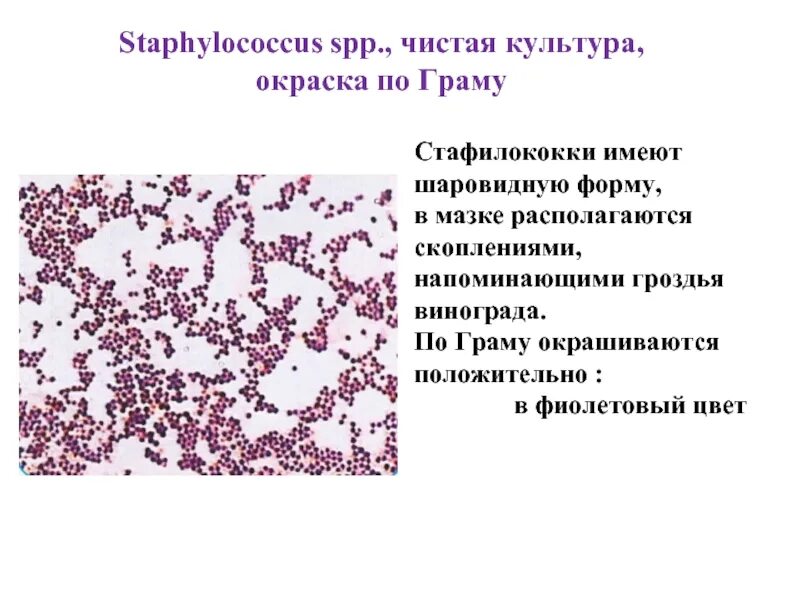 Staphylococcus spp., чистая культура, окраска по Граму

Стафилококки имеют шаровидную форму, в мазке располагаются скоплениями, напоминающими гроздья винограда.
По Граму окрашиваются положительно :
в фиолетовый цвет